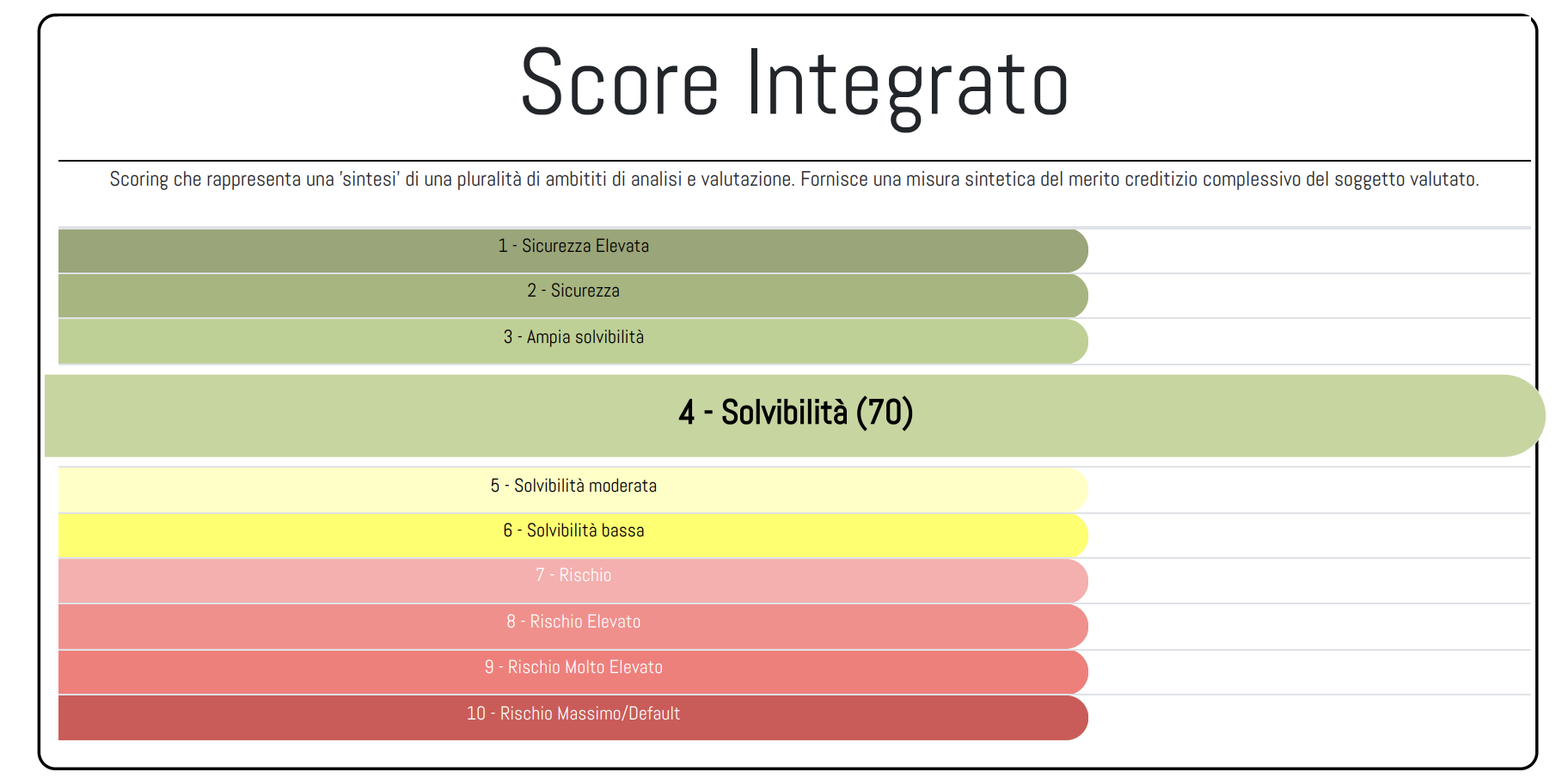 Score Integrato

Scoring che rappresenta una 'sintesi' di una pluralità di ambititi di analisi e valutazione. Fornisce una misura sintetica del merito creditizio complessivo del soggetto valutato.

1 - Sicurezza Elevata

2 - Sicurezza

3 - Ampia solvibilità

4 - Solvibilità (70)

5 - Solvibilità moderata

6 - Solvibilità bassa

7 - Rischio

8 - Rischio Elevato

9 - Rischio Molto Elevato

10 - Rischio Massimo/Default